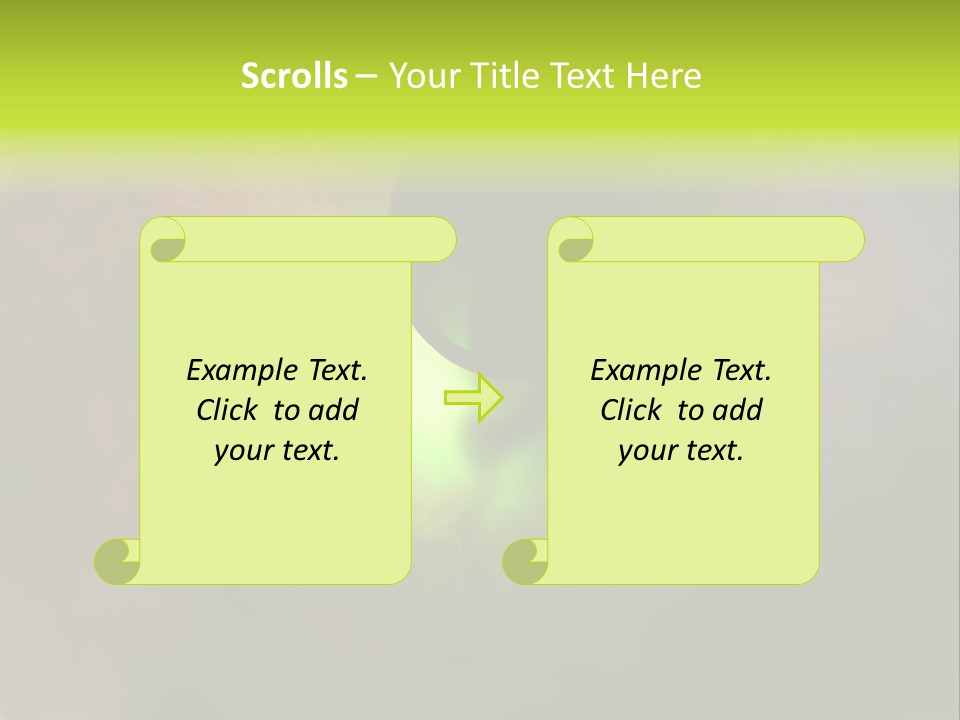 Scrolls – Your Title Text Here

Example Text. Click to add your text.

Example Text. Click to add your text.